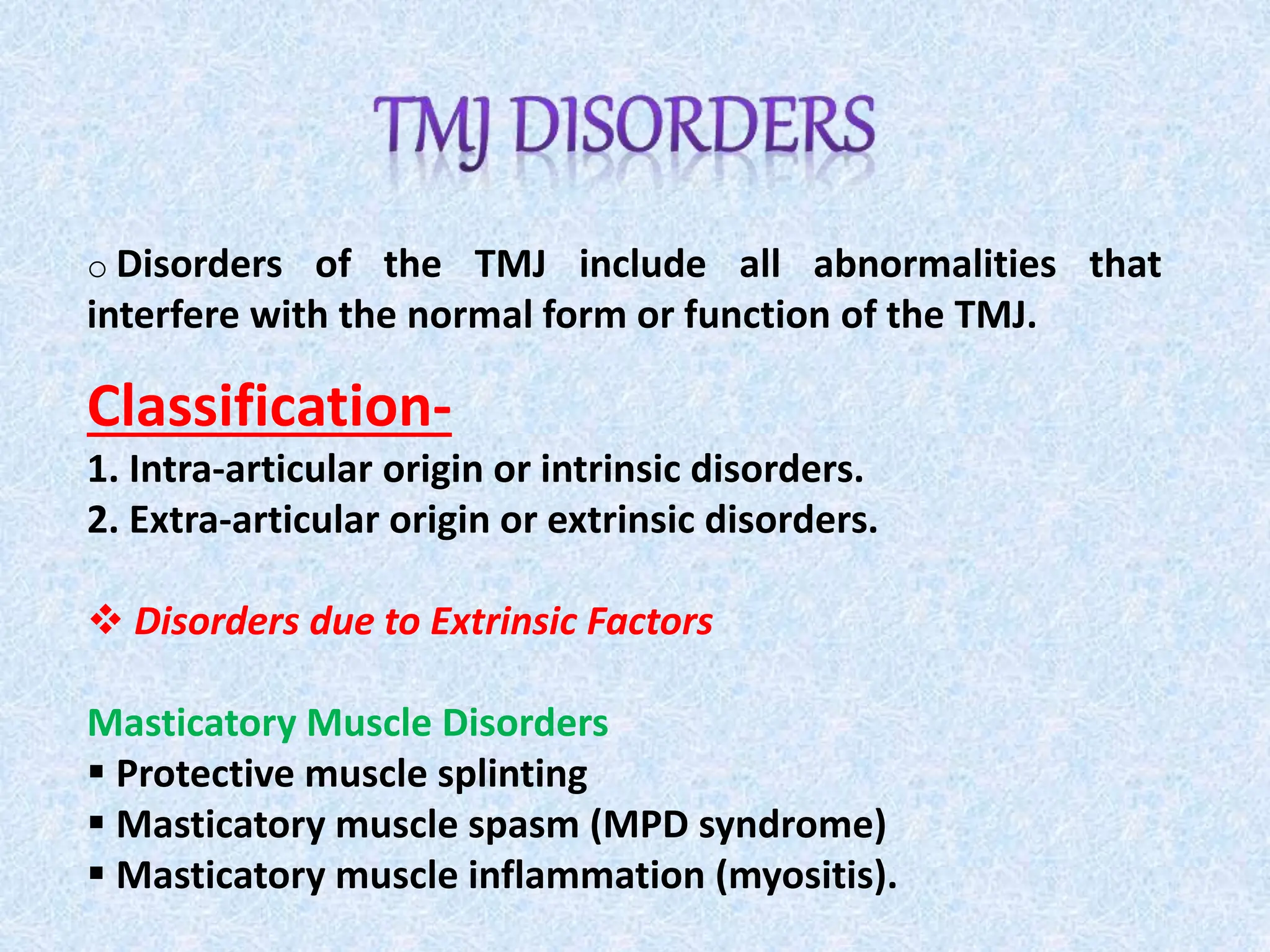 TMJ DISORDERS

o Disorders of the TMJ include all abnormalities that interfere with the normal form or function of the TMJ.

Classification-

1. Intra-articular origin or intrinsic disorders.
2. Extra-articular origin or extrinsic disorders.

❖ Disorders due to Extrinsic Factors

Masticatory Muscle Disorders

▪ Protective muscle splinting
▪ Masticatory muscle spasm (MPD syndrome)
▪ Masticatory muscle inflammation (myositis).